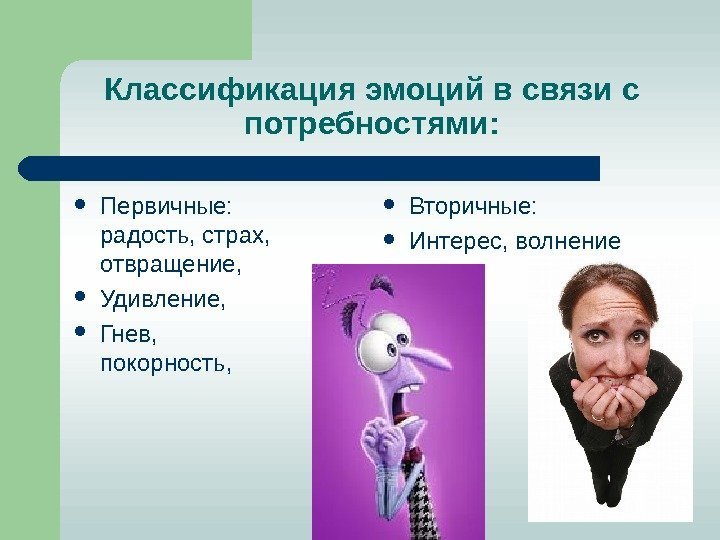 Классификация эмоций в связи с потребностями:

- Первичные: радость, страх, отвращение,
- Удивление,
- Гнев, покорность,

- Вторичные:
- Интерес, волнение